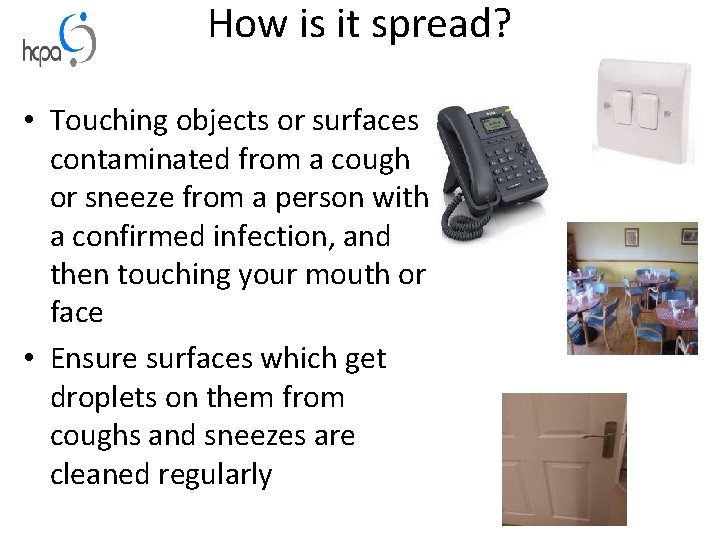 hcpa

How is it spread?

• Touching objects or surfaces contaminated from a cough or sneeze from a person with a confirmed infection, and then touching your mouth or face

• Ensure surfaces which get droplets on them from coughs and sneezes are cleaned regularly